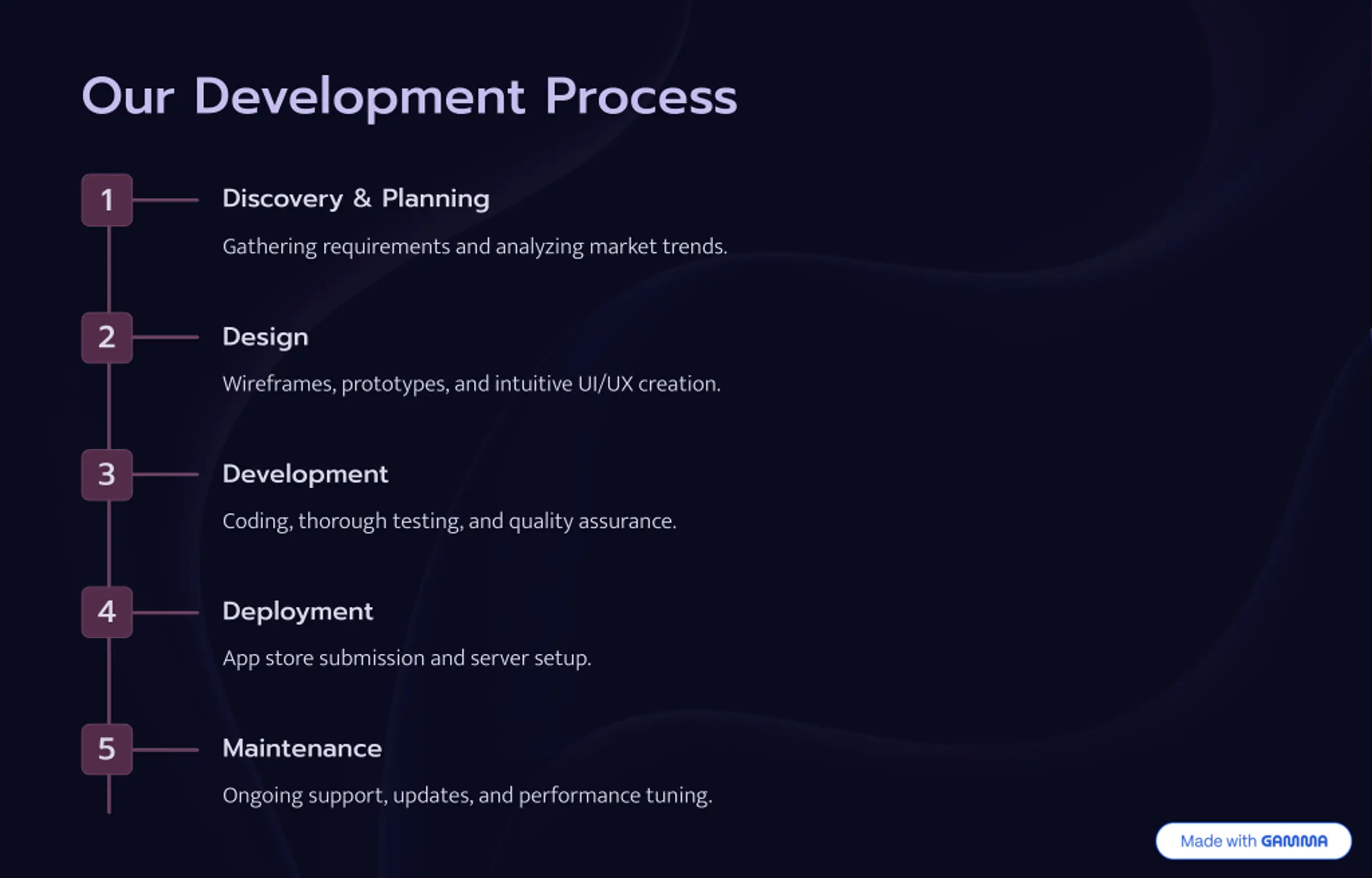 Our Development Process

1

Discovery & Planning

Gathering requirements and analyzing market trends.

2

Design

Wireframes, prototypes, and intuitive UI/UX creation.

3

Development

Coding, thorough testing, and quality assurance.

4

Deployment

App store submission and server setup.

5

Maintenance

Ongoing support, updates, and performance tuning.

Made with GAMMA